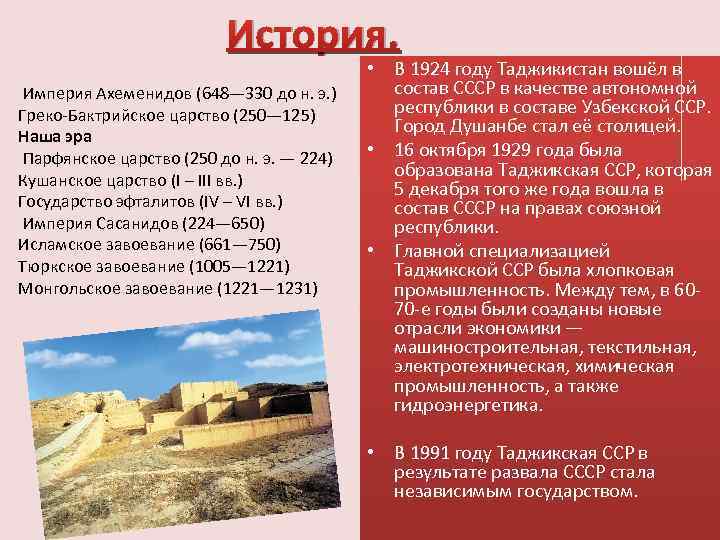 История.

Империя Ахеменидов (648—330 до н. э.)
Греко-Бактрийское царство (250—125)
Наша эра
Парфянское царство (250 до н. э. — 224)
Кушанское царство (I – III вв.)
Государство эфталитов (IV – VI вв.)
Империя Сасанидов (224—650)
Исламское завоевание (661—750)
Тюркское завоевание (1005—1221)
Монгольское завоевание (1221—1231)

• В 1924 году Таджикистан вошёл в состав СССР в качестве автономной республики в составе Узбекской ССР. Город Душанбе стал её столицей.
• 16 октября 1929 года была образована Таджикская ССР, которая 5 декабря того же года вошла в состав СССР на правах союзной республики.
• Главной специализацией Таджикской ССР была хлопковая промышленность. Между тем, в 60-70-е годы были созданы новые отрасли экономики — машиностроительная, текстильная, электротехническая, химическая промышленность, а также гидроэнергетика.

• В 1991 году Таджикская ССР в результате развала СССР стала независимым государством.